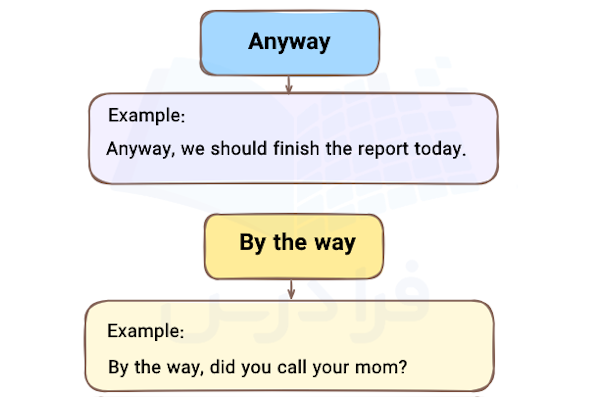 Anyway

Example:

Anyway, we should finish the report today.

By the way

Example:

By the way, did you call your mom?

فرادرس